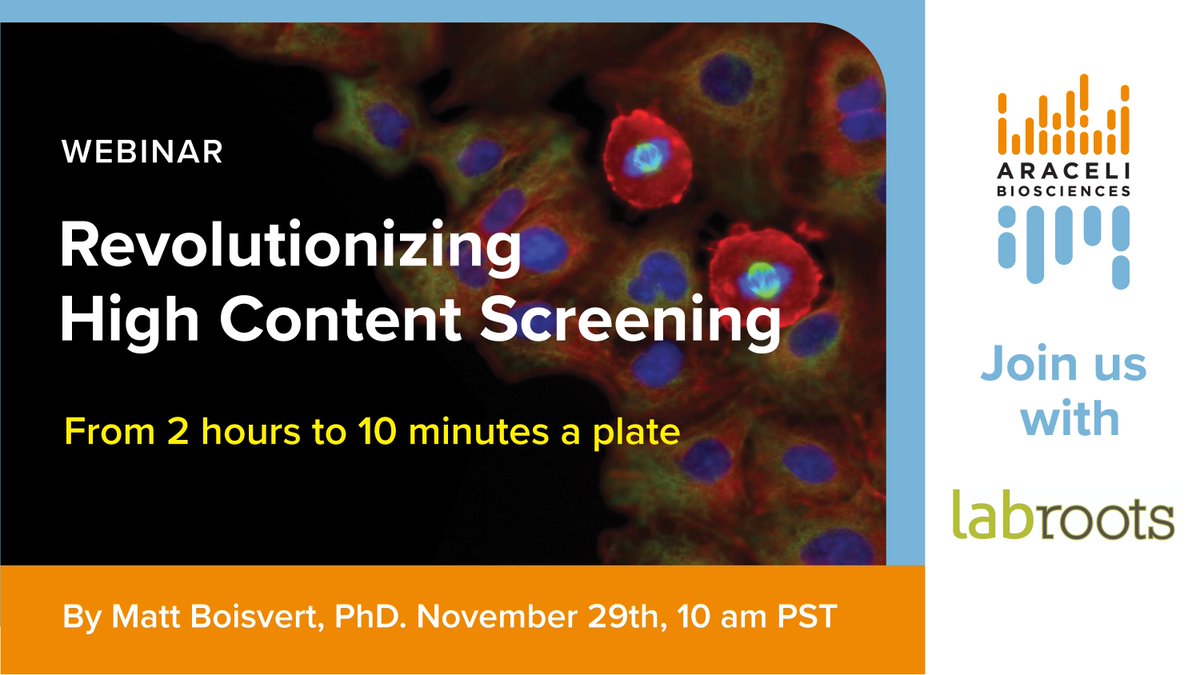 WEBINAR

Revolutionizing High Content Screening

From 2 hours to 10 minutes a plate

By Matt Boisvert, PhD. November 29th, 10 am PST

ARACELI BIOSCIENCES

Join us with

labroots